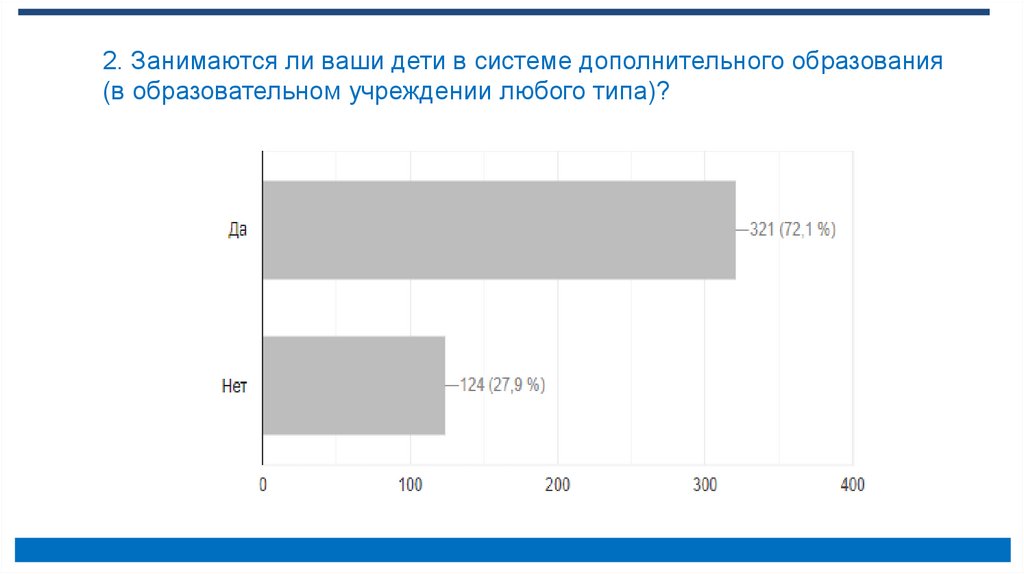 2. Занимаются ли ваши дети в системе дополнительного образования (в образовательном учреждении любого типа)?

Да
321 (72,1 %)
Нет
124 (27,9 %)
0
100
200
300
400